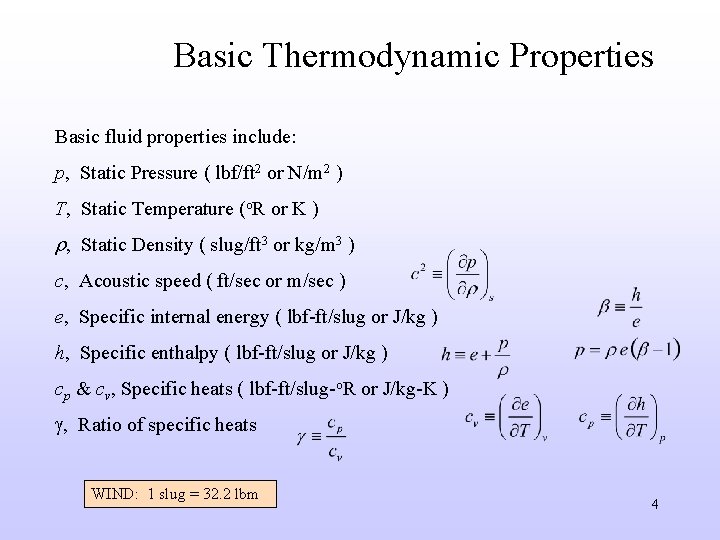 Basic Thermodynamic Properties

Basic fluid properties include:

$p$, Static Pressure ( lbf/ft$^2$ or N/m$^2$ )

$T$, Static Temperature ($^o$R or K )

$\rho$, Static Density ( slug/ft$^3$ or kg/m$^3$ )

$c$, Acoustic speed ( ft/sec or m/sec ) $c^2 \equiv \left(\frac{\partial p}{\partial \rho}\right)_s$

$e$, Specific internal energy ( lbf-ft/slug or J/kg ) $\beta \equiv \frac{h}{e}$

$h$, Specific enthalpy ( lbf-ft/slug or J/kg ) $h \equiv e + \frac{p}{\rho}$ $p = \rho e(\beta - 1)$

$c_p$ & $c_v$, Specific heats ( lbf-ft/slug-$^o$R or J/kg-K )

$\gamma$, Ratio of specific heats $\gamma \equiv \frac{c_p}{c_v}$ $c_v \equiv \left(\frac{\partial e}{\partial T}\right)_v$ $c_p \equiv \left(\frac{\partial h}{\partial T}\right)_p$

WIND: 1 slug = 32.2 lbm

4